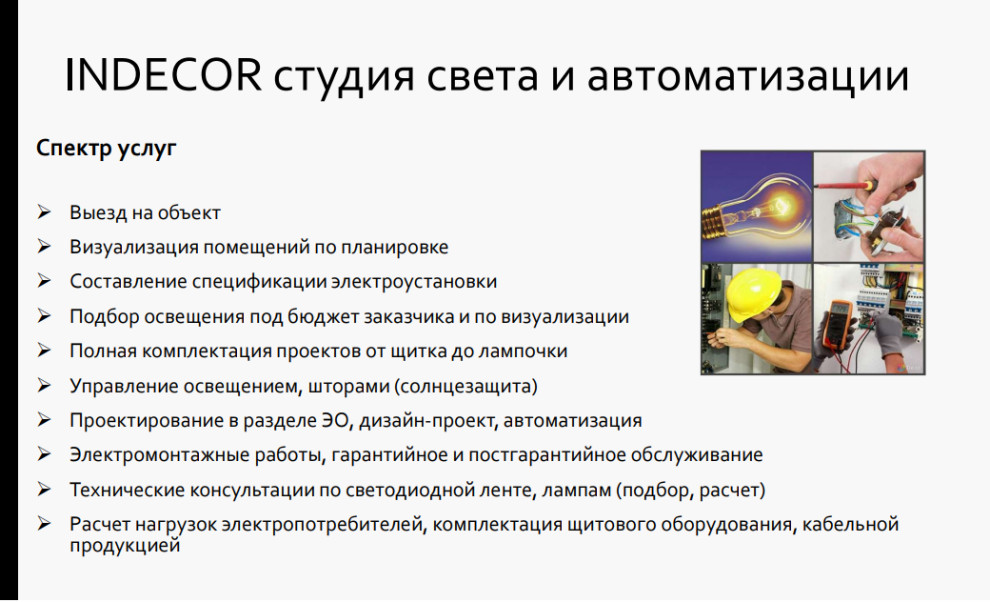 INDECOR студия света и автоматизации

Спектр услуг

➢ Выезд на объект
➢ Визуализация помещений по планировке
➢ Составление спецификации электроустановки
➢ Подбор освещения под бюджет заказчика и по визуализации
➢ Полная комплектация проектов от щитка до лампочки
➢ Управление освещением, шторами (солнцезащита)
➢ Проектирование в разделе ЭО, дизайн-проект, автоматизация
➢ Электромонтажные работы, гарантийное и постгарантийное обслуживание
➢ Технические консультации по светодиодной ленте, лампам (подбор, расчет)
➢ Расчет нагрузок электропотребителей, комплектация щитового оборудования, кабельной продукцией